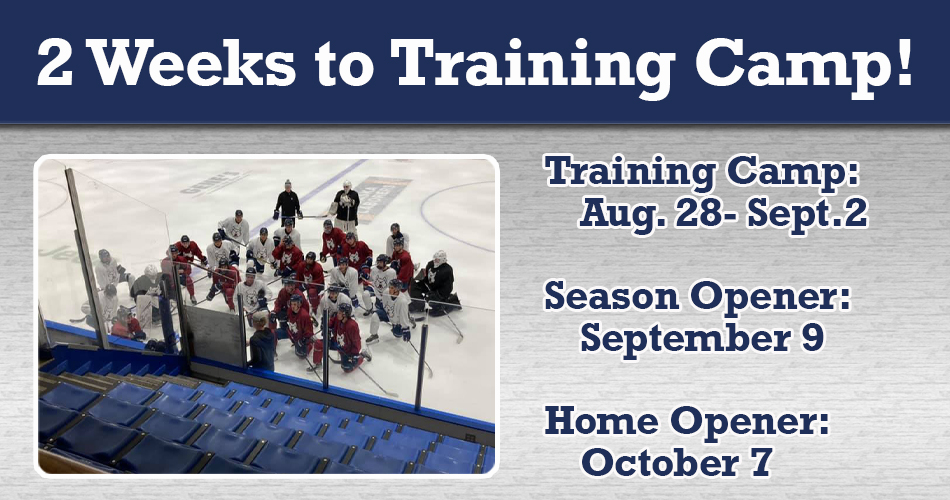 2 Weeks to Training Camp!

Training Camp: Aug. 28- Sept.2

Season Opener: September 9

Home Opener: October 7